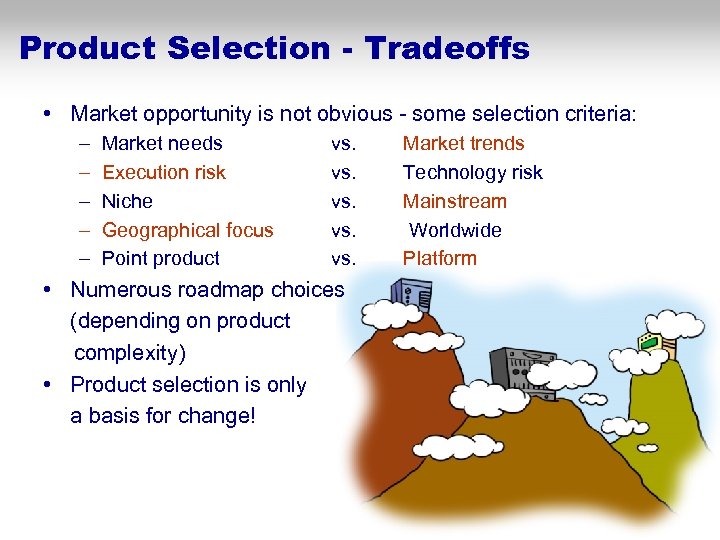 Product Selection - Tradeoffs

• Market opportunity is not obvious - some selection criteria:
– Market needs vs. Market trends
– Execution risk vs. Technology risk
– Niche vs. Mainstream
– Geographical focus vs. Worldwide
– Point product vs. Platform

• Numerous roadmap choices (depending on product complexity)

• Product selection is only a basis for change!